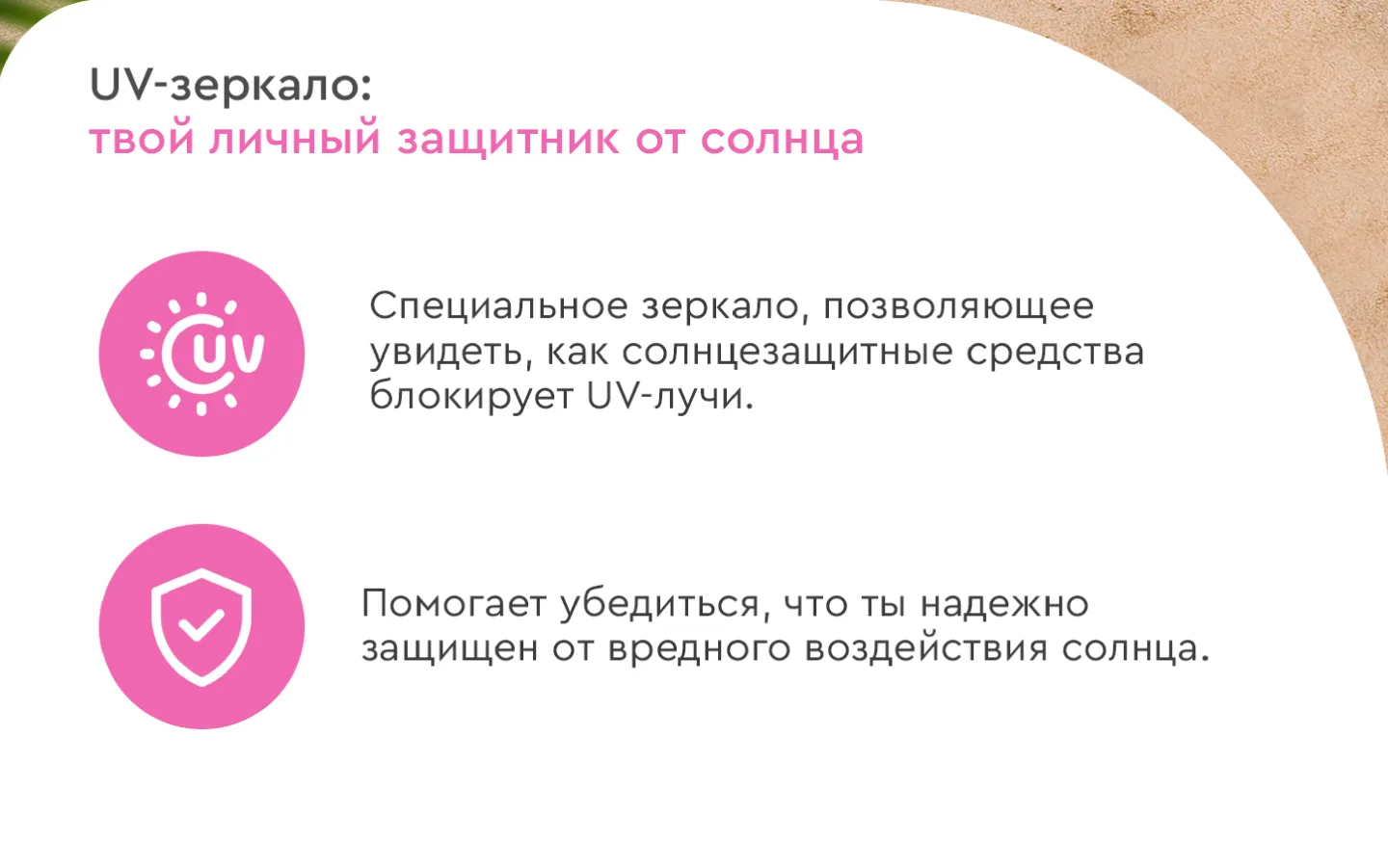 UV-зеркало:
твой личный защитник от солнца

UV

Специальное зеркало, позволяющее увидеть, как солнцезащитные средства блокирует UV-лучи.

Помогает убедиться, что ты надежно защищен от вредного воздействия солнца.